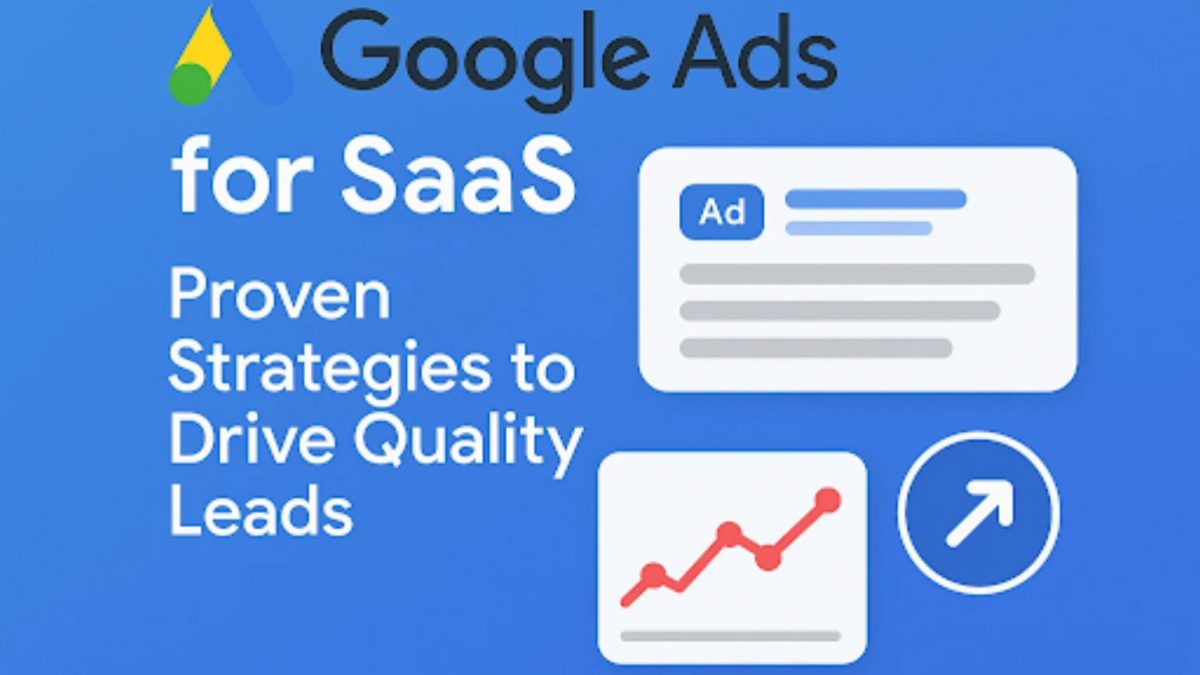 Google Ads
for SaaS

Proven Strategies to Drive Quality Leads

Ad